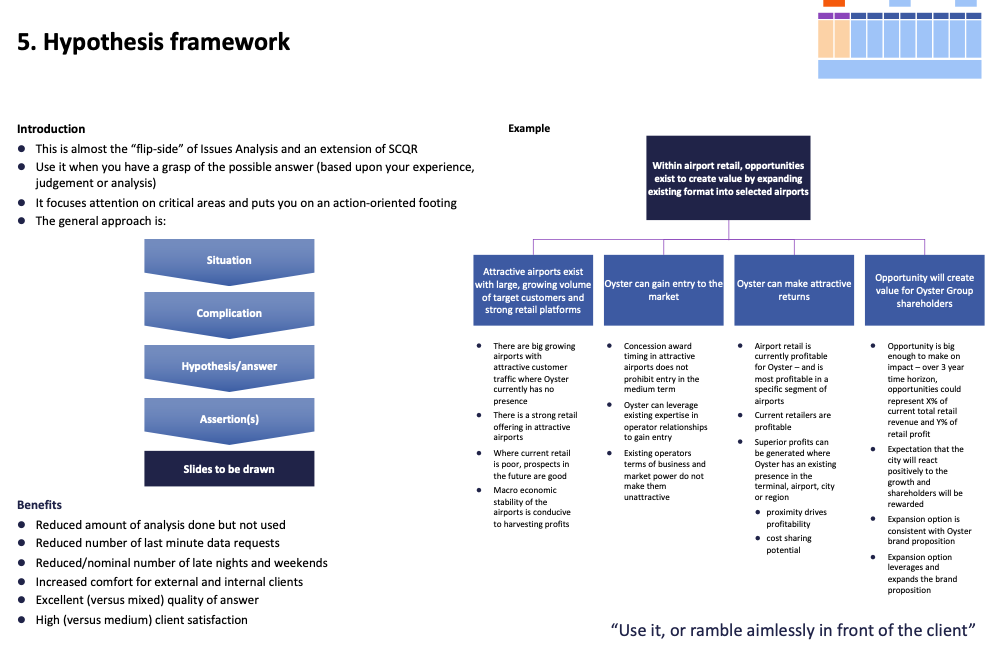 5. Hypothesis framework

Introduction

- This is almost the "flip-side" of Issues Analysis and an extension of SCQR
- Use it when you have a grasp of the possible answer (based upon your experience, judgement or analysis)
- It focuses attention on critical areas and puts you on an action-oriented footing
- The general approach is:

Situation

Complication

Hypothesis/answer

Assertion(s)

Slides to be drawn

Benefits

- Reduced amount of analysis done but not used
- Reduced number of last minute data requests
- Reduced/nominal number of late nights and weekends
- Increased comfort for external and internal clients
- Excellent (versus mixed) quality of answer
- High (versus medium) client satisfaction

Example

Within airport retail, opportunities exist to create value by expanding existing format into selected airports

Attractive airports exist with large, growing volume of target customers and strong retail platforms

- There are big growing airports with attractive customer traffic where Oyster currently has no presence
- There is a strong retail offering in attractive airports
- Where current retail is poor, prospects in the future are good
- Macro economic stability of the airports is conducive to harvesting profits

Oyster can gain entry to the market

- Concession award timing in attractive airports does not prohibit entry in the medium term
- Oyster can leverage existing expertise in operator relationships to gain entry
- Existing operators terms of business and market power do not make them unattractive

Oyster can make attractive returns

- Airport retail is currently profitable for Oyster – and is most profitable in a specific segment of airports
- Current retailers are profitable
- Superior profits can be generated where Oyster has an existing presence in the terminal, airport, city or region
  - proximity drives profitability
  - cost sharing potential

Opportunity will create value for Oyster Group shareholders

- Opportunity is big enough to make on impact – over 3 year time horizon, opportunities could represent X% of current total retail revenue and Y% of retail profit
- Expectation that the city will react positively to the growth and shareholders will be rewarded
- Expansion option is consistent with Oyster brand proposition
- Expansion option leverages and expands the brand proposition

"Use it, or ramble aimlessly in front of the client"